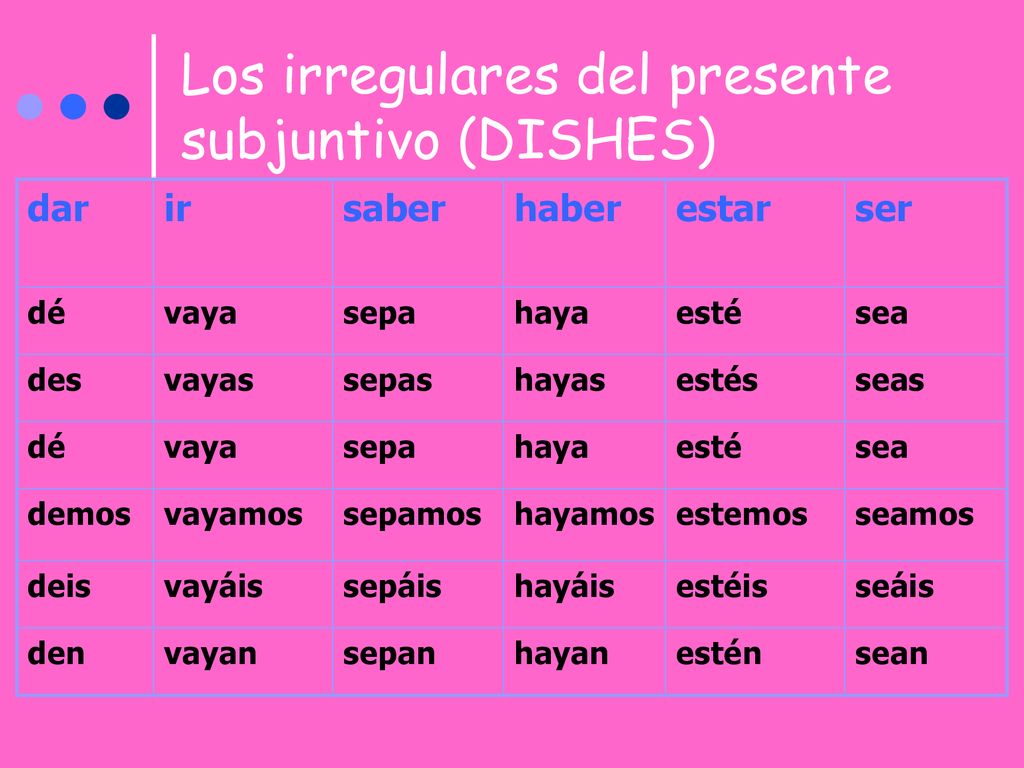 Los irregulares del presente subjuntivo (DISHES)

| dar | ir | saber | haber | estar | ser |
|---|---|---|---|---|---|
| dé | vaya | sepa | haya | esté | sea |
| des | vayas | sepas | hayas | estés | seas |
| dé | vaya | sepa | haya | esté | sea |
| demos | vayamos | sepamos | hayamos | estemos | seamos |
| deis | vayáis | sepáis | hayáis | estéis | seáis |
| den | vayan | sepan | hayan | estén | sean |